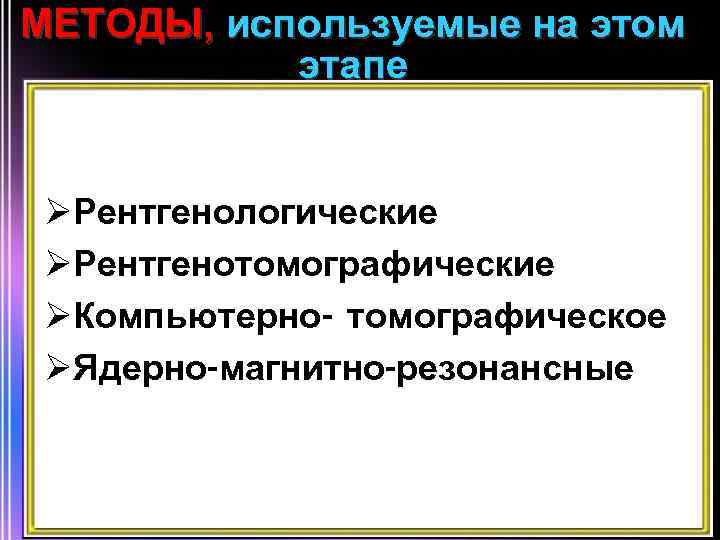 МЕТОДЫ, используемые на этом этапе

➢Рентгенологические
➢Рентгенотомографические
➢Компьютерно- томографическое
➢Ядерно-магнитно-резонансные